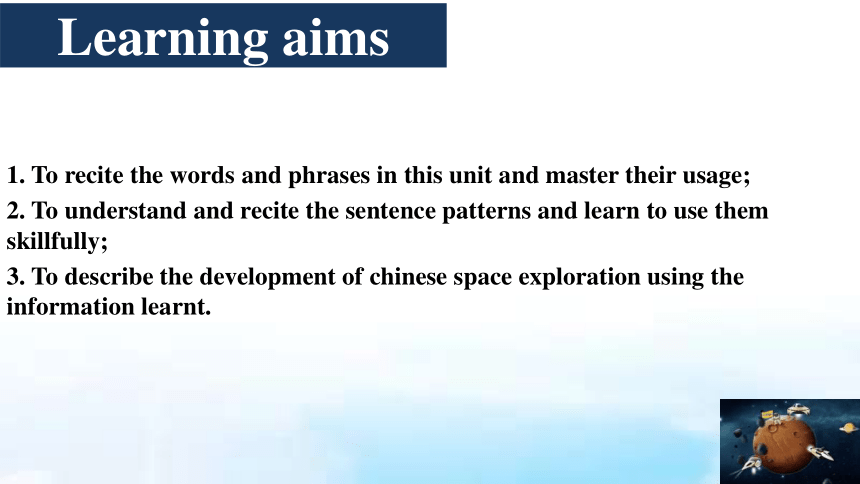 Learning aims

1. To recite the words and phrases in this unit and master their usage;

2. To understand and recite the sentence patterns and learn to use them skillfully;

3. To describe the development of chinese space exploration using the information learnt.